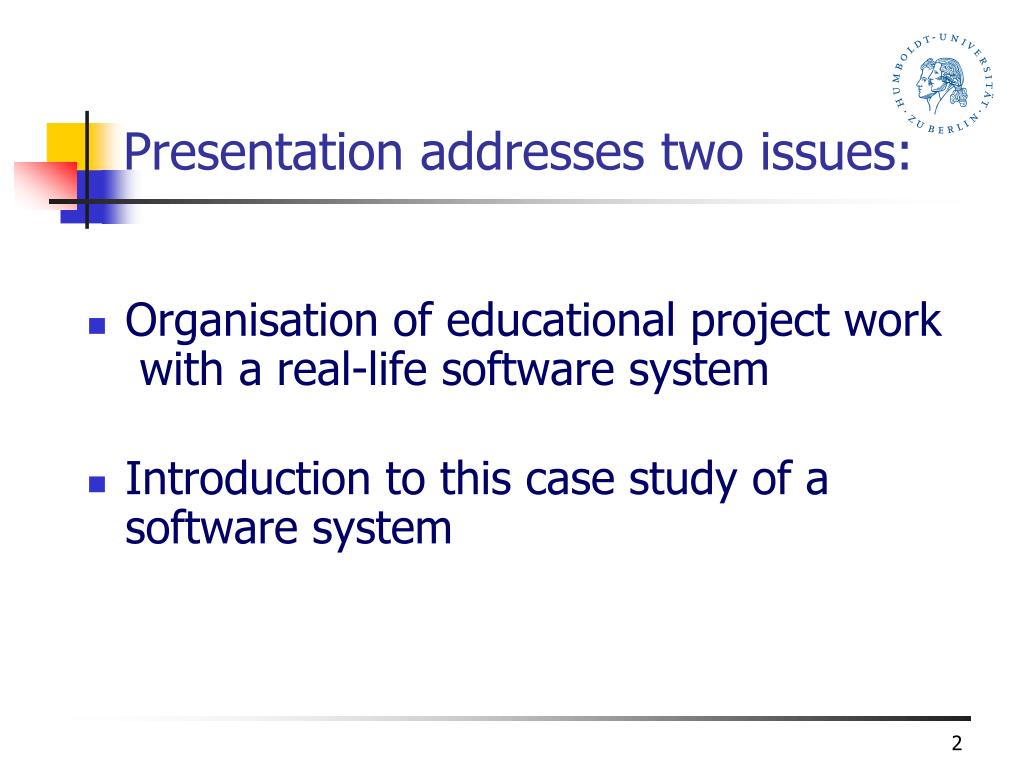 HUMBOLDT-UNIVERSITÄT ZU BERLIN

Presentation addresses two issues:

- Organisation of educational project work with a real-life software system

- Introduction to this case study of a software system

2